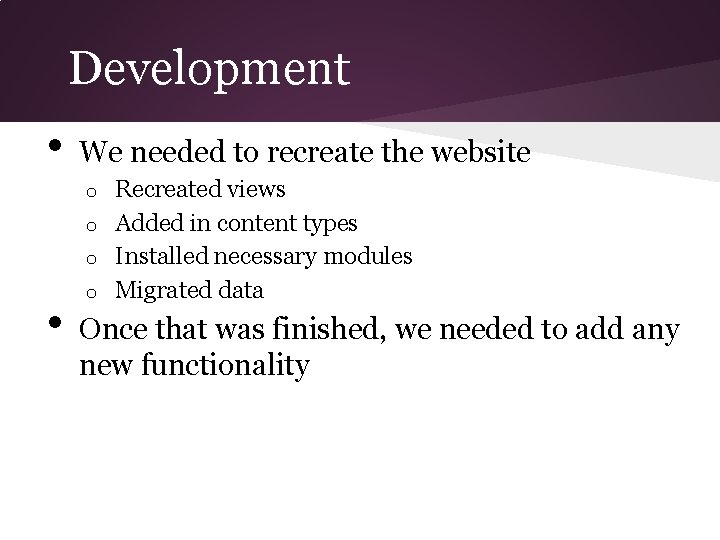 Development

• We needed to recreate the website
  o Recreated views
  o Added in content types
  o Installed necessary modules
  o Migrated data
• Once that was finished, we needed to add any new functionality